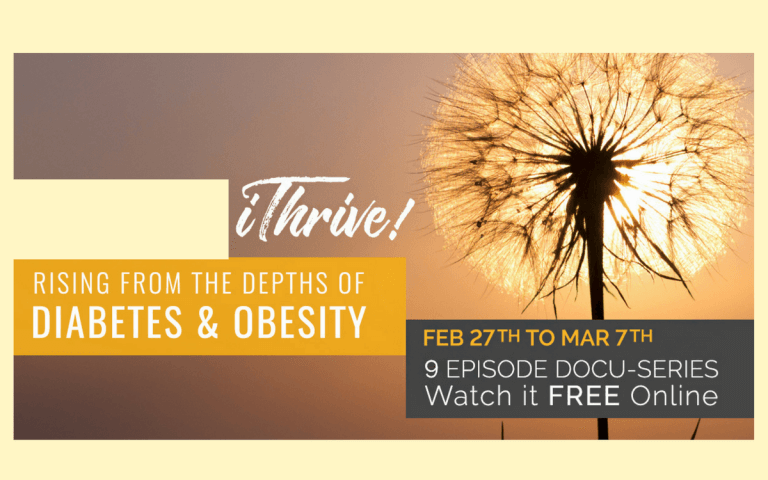 iThrive!

RISING FROM THE DEPTHS OF
DIABETES & OBESITY

FEB 27TH TO MAR 7TH
9 EPISODE DOCU-SERIES
Watch it FREE Online